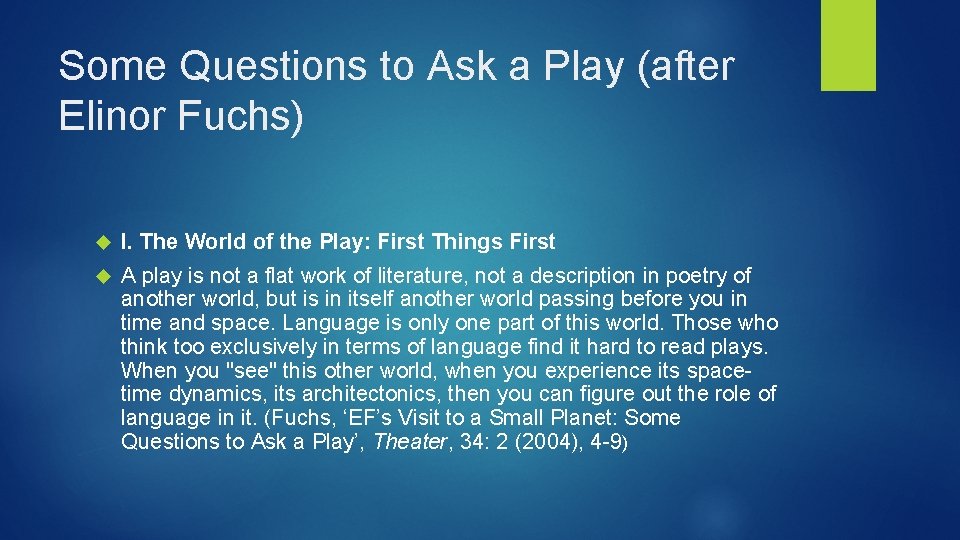 Some Questions to Ask a Play (after Elinor Fuchs)

I. The World of the Play: First Things First

A play is not a flat work of literature, not a description in poetry of another world, but is in itself another world passing before you in time and space. Language is only one part of this world. Those who think too exclusively in terms of language find it hard to read plays. When you "see" this other world, when you experience its space-time dynamics, its architectonics, then you can figure out the role of language in it. (Fuchs, ‘EF’s Visit to a Small Planet: Some Questions to Ask a Play’, Theater, 34: 2 (2004), 4-9)